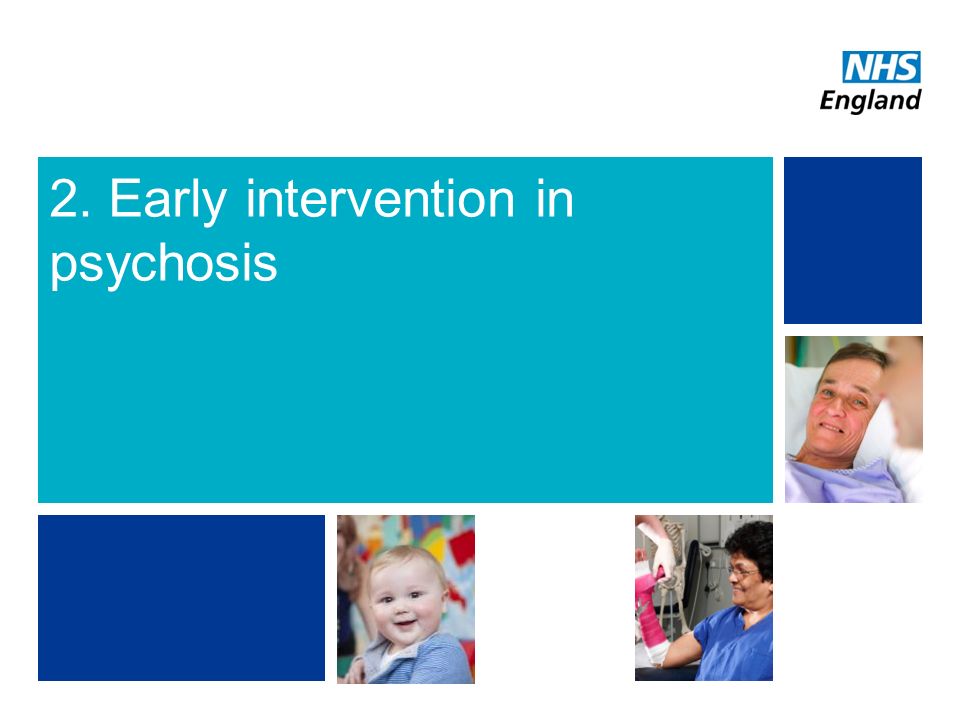 NHS
England

2. Early intervention in psychosis